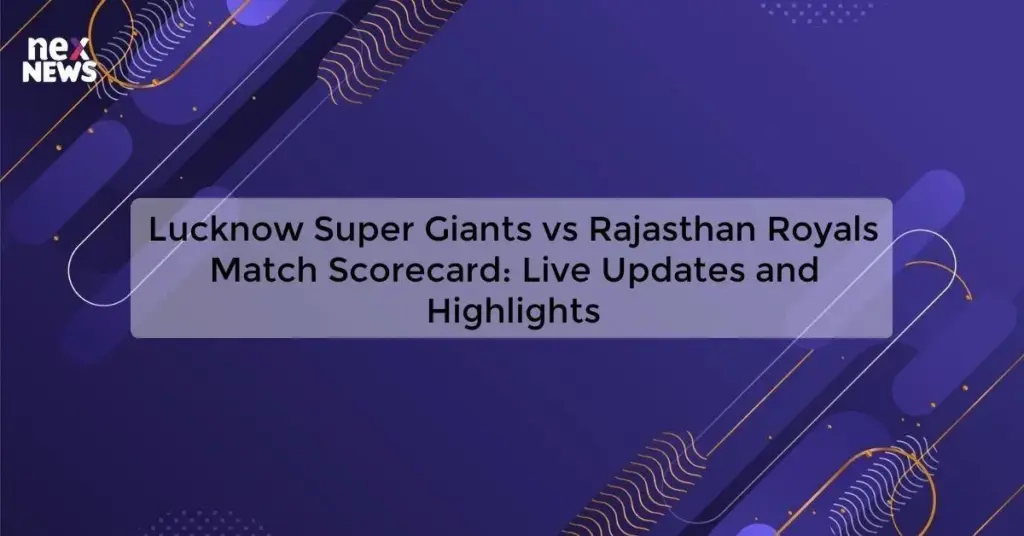 nex NEWS

Lucknow Super Giants vs Rajasthan Royals Match Scorecard: Live Updates and Highlights